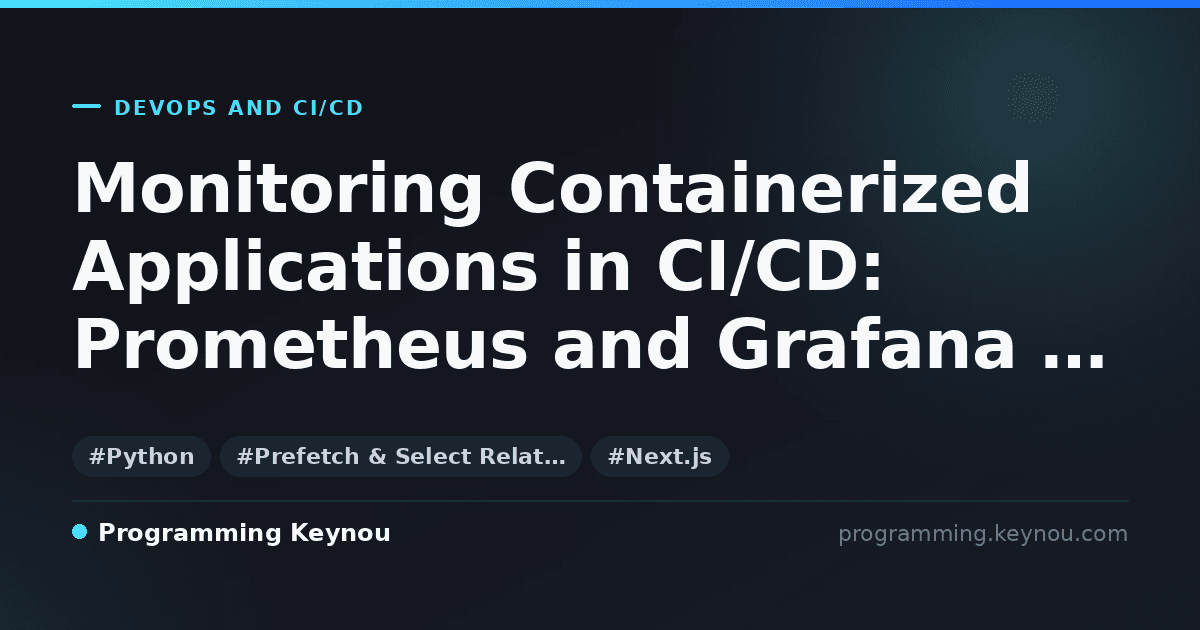 DEVOPS AND CI/CD

Monitoring Containerized Applications in CI/CD: Prometheus and Grafana …

#Python #Prefetch & Select Relat… #Next.js

Programming Keynou

programming.keynou.com